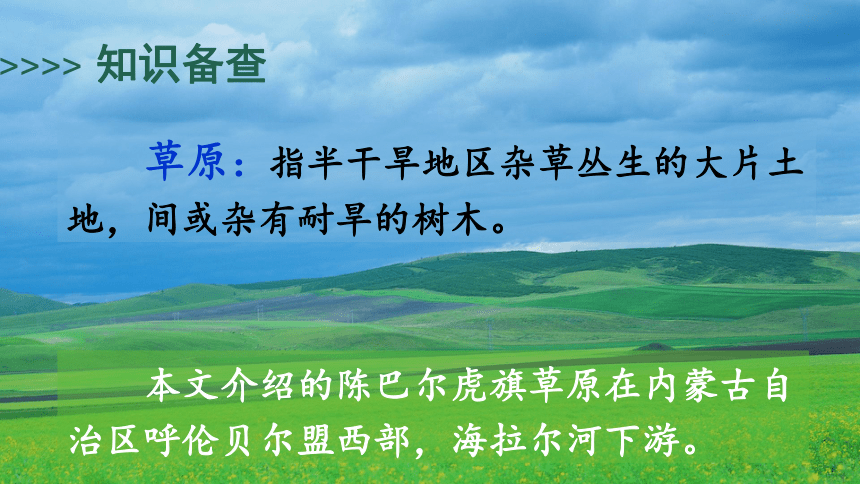 >>>> 知识备查

草原：指半干旱地区杂草丛生的大片土地，间或杂有耐旱的树木。

本文介绍的陈巴尔虎旗草原在内蒙古自治区呼伦贝尔盟西部，海拉尔河下游。